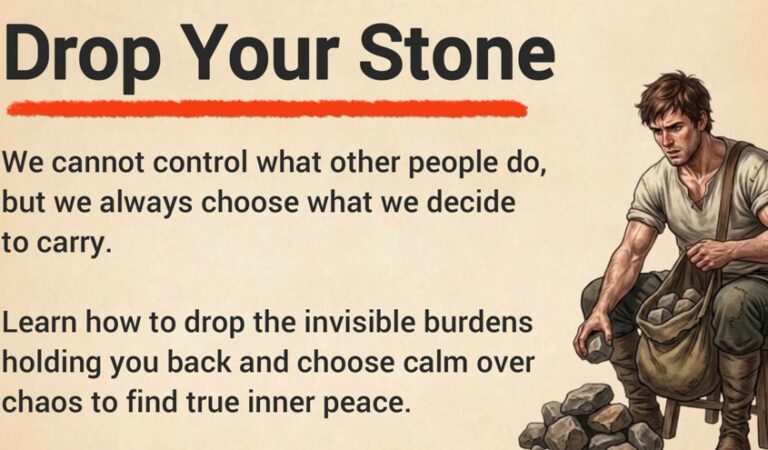 Drop Your Stone

We cannot control what other people do, but we always choose what we decide to carry.

Learn how to drop the invisible burdens holding you back and choose calm over chaos to find true inner peace.